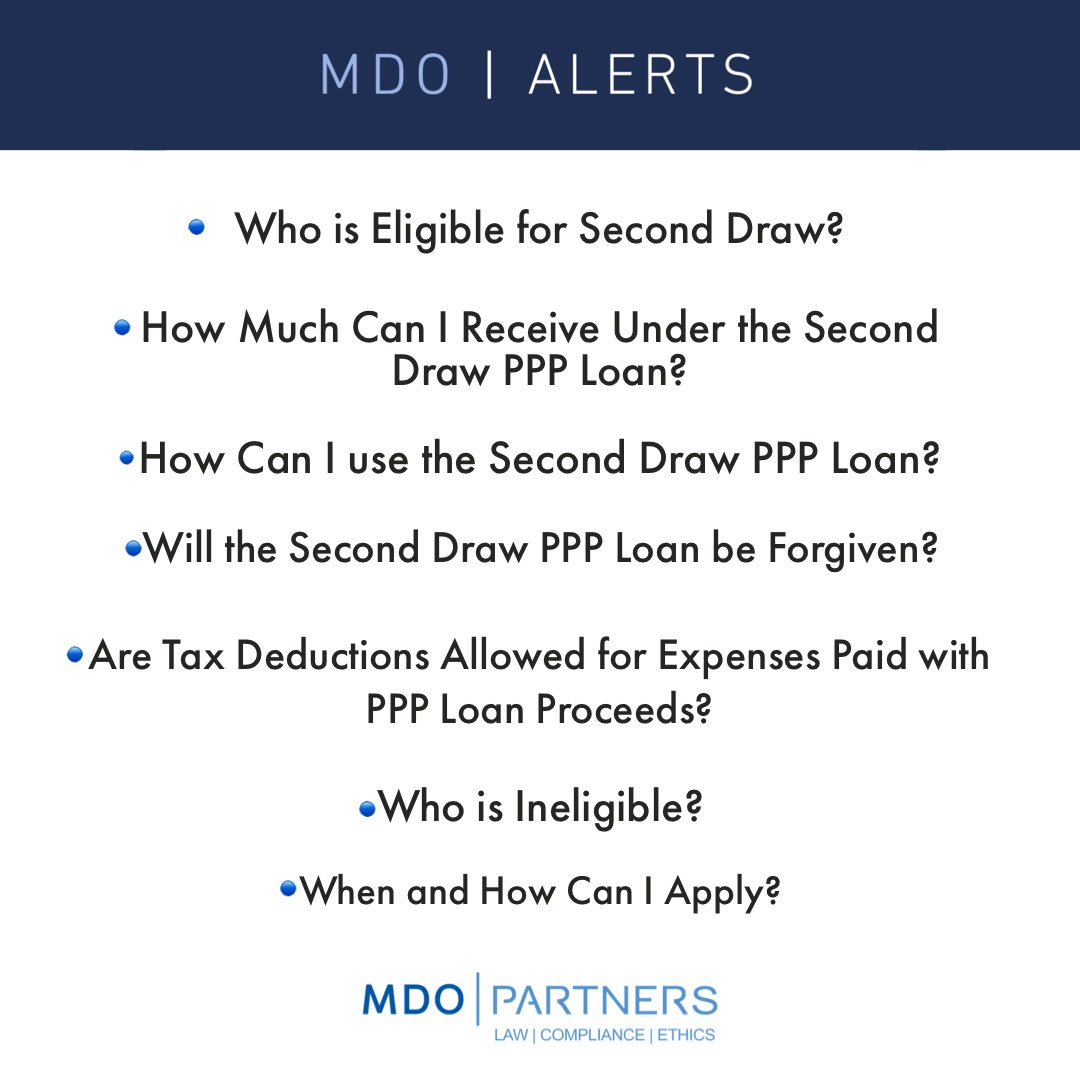 MDO | ALERTS

• Who is Eligible for Second Draw?

• How Much Can I Receive Under the Second Draw PPP Loan?

• How Can I use the Second Draw PPP Loan?

• Will the Second Draw PPP Loan be Forgiven?

• Are Tax Deductions Allowed for Expenses Paid with PPP Loan Proceeds?

• Who is Ineligible?

• When and How Can I Apply?

MDO | PARTNERS
LAW | COMPLIANCE | ETHICS